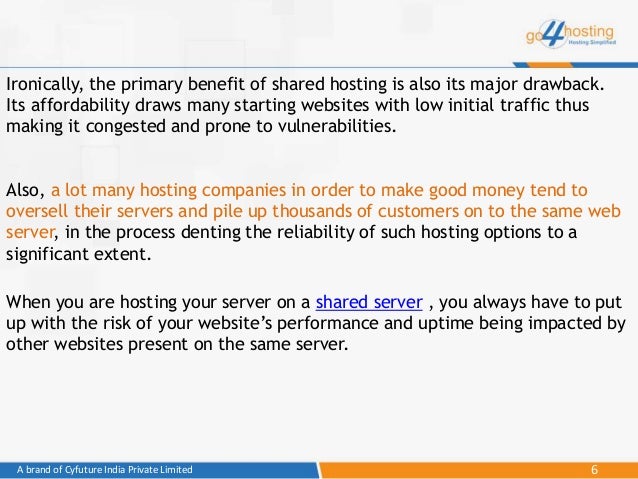 go4hosting
Hosting Simplified

Ironically, the primary benefit of shared hosting is also its major drawback. Its affordability draws many starting websites with low initial traffic thus making it congested and prone to vulnerabilities.

Also, a lot many hosting companies in order to make good money tend to oversell their servers and pile up thousands of customers on to the same web server, in the process denting the reliability of such hosting options to a significant extent.

When you are hosting your server on a shared server , you always have to put up with the risk of your website's performance and uptime being impacted by other websites present on the same server.

A brand of Cyfuture India Private Limited
6